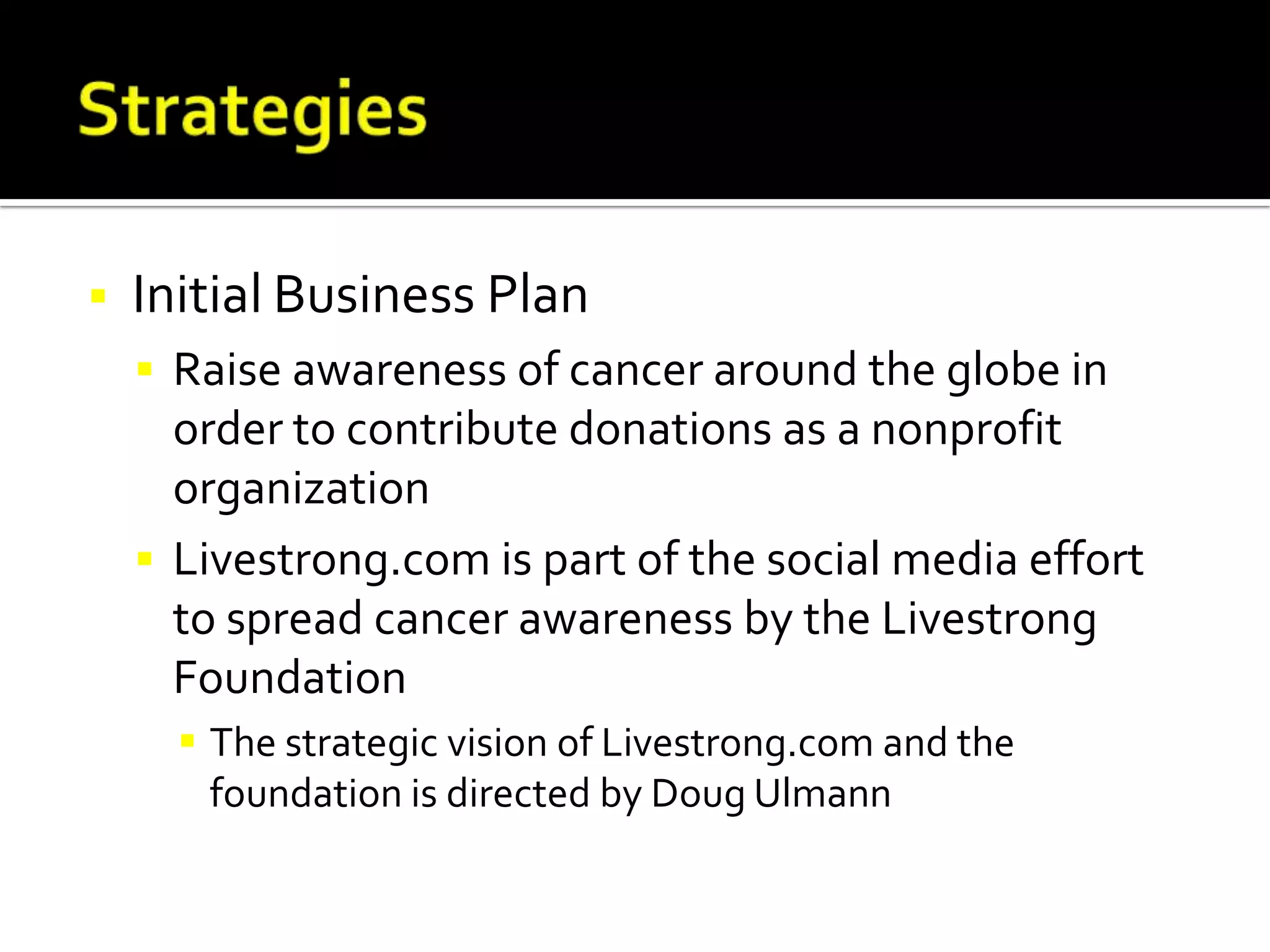 Strategies

▪ Initial Business Plan

▪ Raise awareness of cancer around the globe in order to contribute donations as a nonprofit organization

▪ Livestrong.com is part of the social media effort to spread cancer awareness by the Livestrong Foundation

▪ The strategic vision of Livestrong.com and the foundation is directed by Doug Ulmann